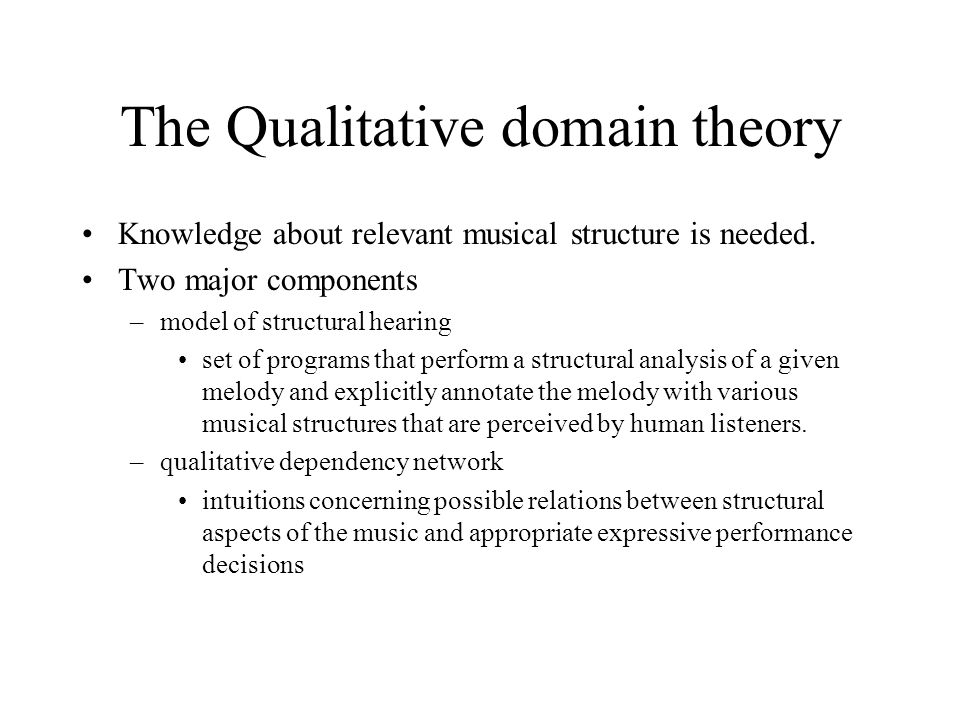 The Qualitative domain theory

• Knowledge about relevant musical structure is needed.
• Two major components
– model of structural hearing
• set of programs that perform a structural analysis of a given melody and explicitly annotate the melody with various musical structures that are perceived by human listeners.
– qualitative dependency network
• intuitions concerning possible relations between structural aspects of the music and appropriate expressive performance decisions